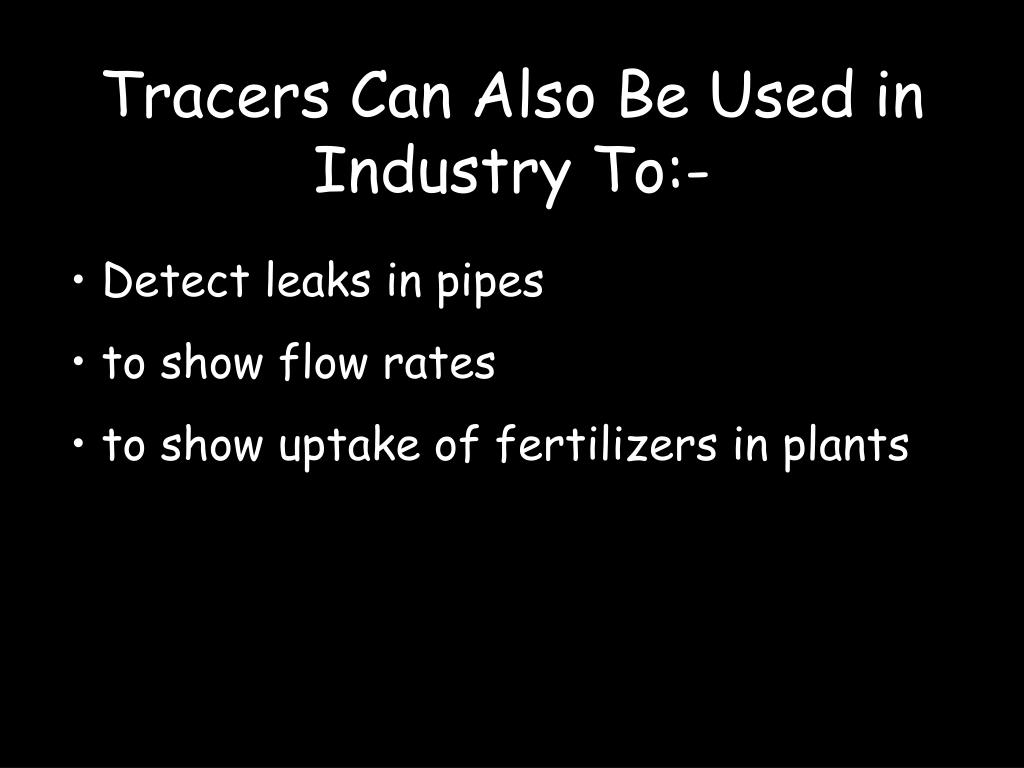 Tracers Can Also Be Used in Industry To:-

• Detect leaks in pipes
• to show flow rates
• to show uptake of fertilizers in plants